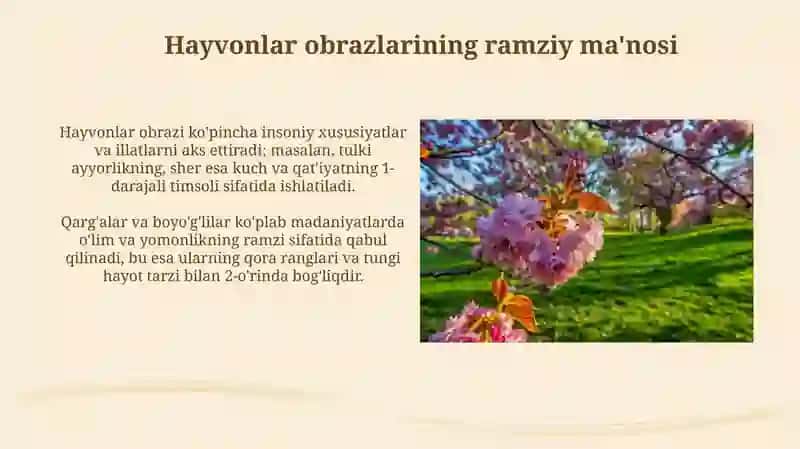 Hayvonlar obrazlarining ramziy ma'nosi

Hayvonlar obrazi ko'pincha insoniy xususiyatlar va illatlarni aks ettiradi; masalan, tulki ayyorlikning, sher esa kuch va qat'iyatning 1-darajali timsoli sifatida ishlatiladi.

Qarg'alar va boyo'g'lilar ko'plab madaniyatlarda o'lim va yomonlikning ramzi sifatida qabul qilinadi, bu esa ularning qora ranglari va tungi hayot tarzi bilan 2-o'rinda bog'liqdir.